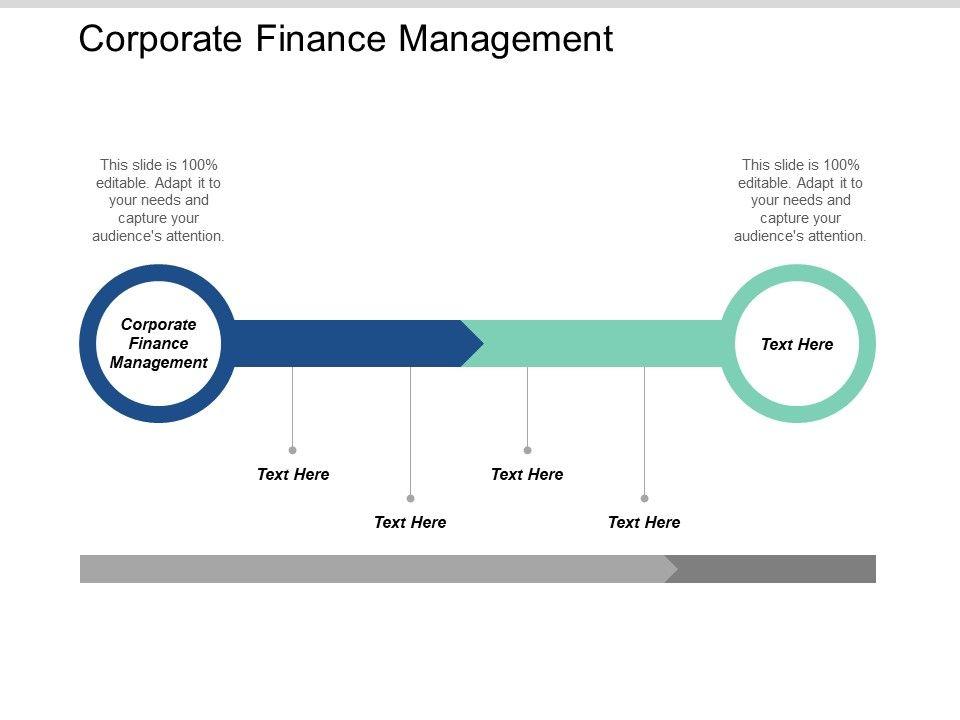 Corporate Finance Management

This slide is 100% editable. Adapt it to your needs and capture your audience's attention.

This slide is 100% editable. Adapt it to your needs and capture your audience's attention.

Corporate Finance Management

Text Here

Text Here

Text Here

Text Here

Text Here